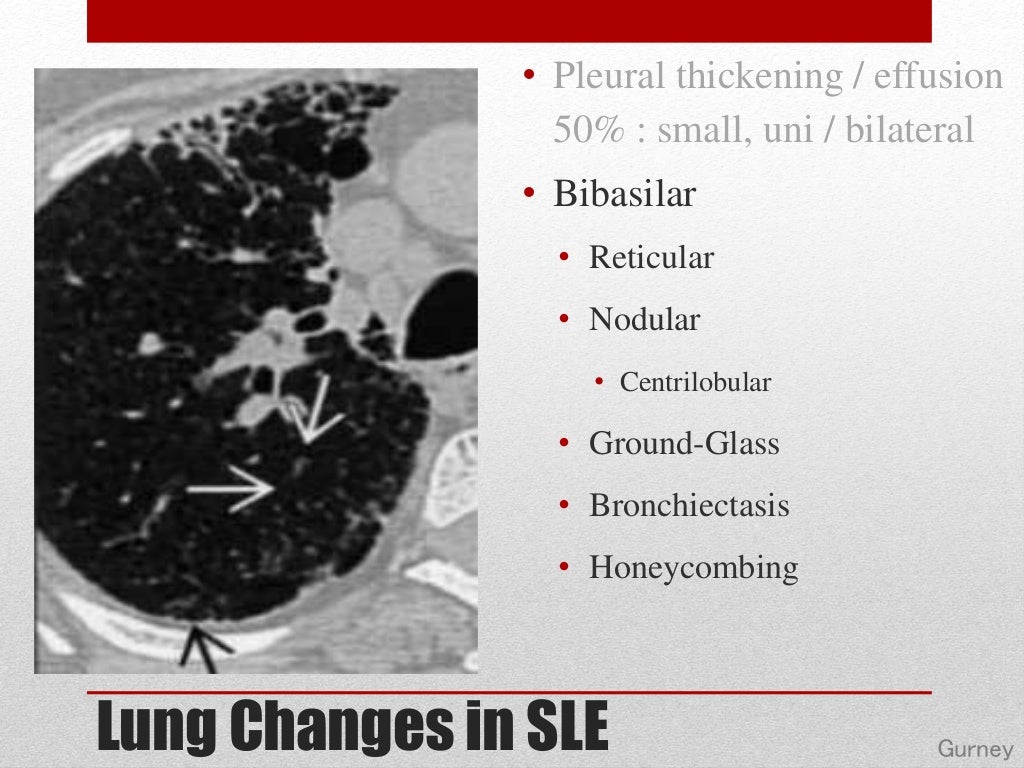 • Pleural thickening / effusion 50% : small, uni / bilateral

• Bibasilar

• Reticular

• Nodular

• Centrilobular

• Ground-Glass

• Bronchiectasis

• Honeycombing

Lung Changes in SLE

Gurney